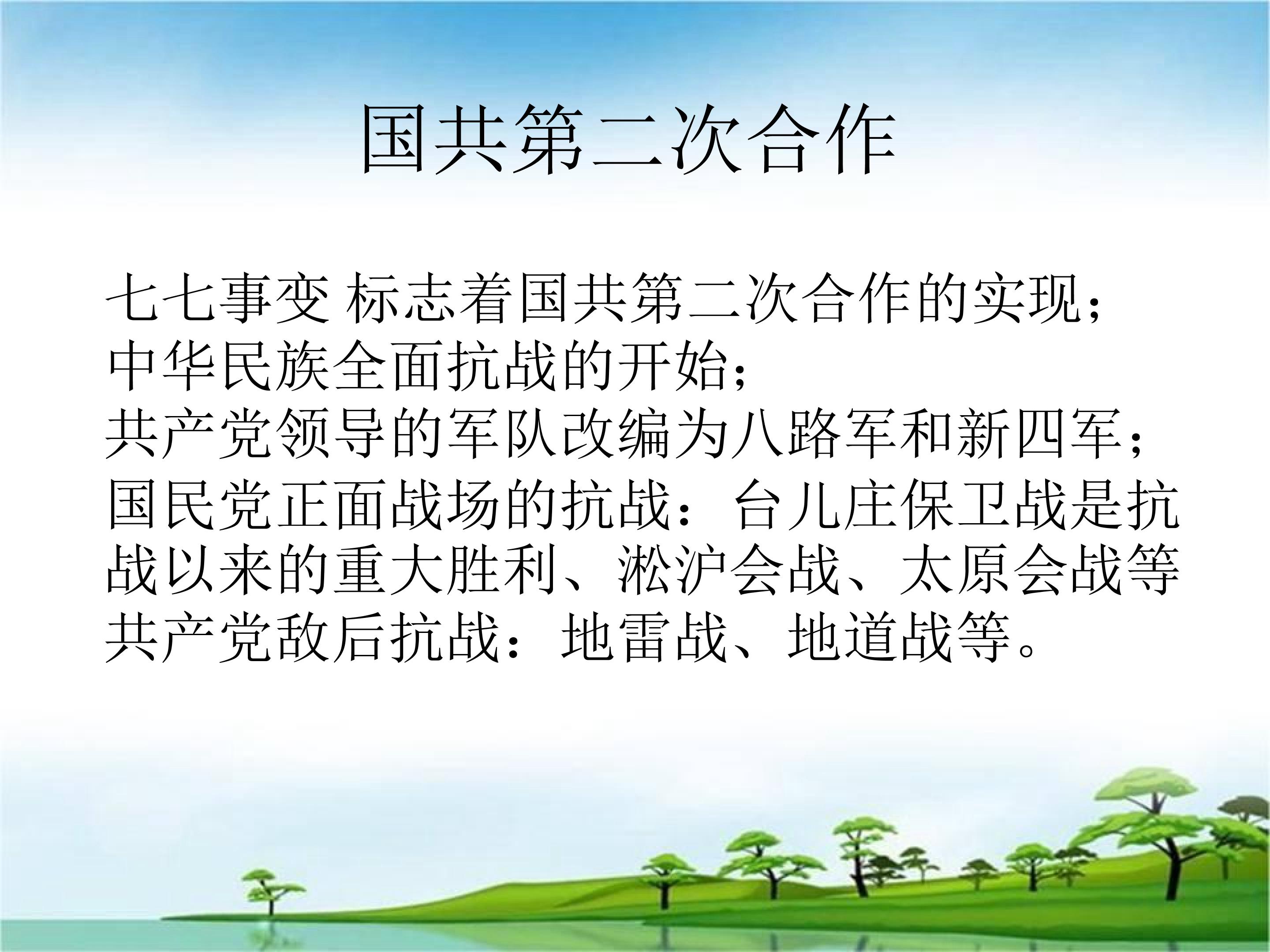 国共第二次合作

七七事变 标志着国共第二次合作的实现；
中华民族全面抗战的开始；
共产党领导的军队改编为八路军和新四军；
国民党正面战场的抗战：台儿庄保卫战是抗战以来的重大胜利、淞沪会战、太原会战等
共产党敌后抗战：地雷战、地道战等。